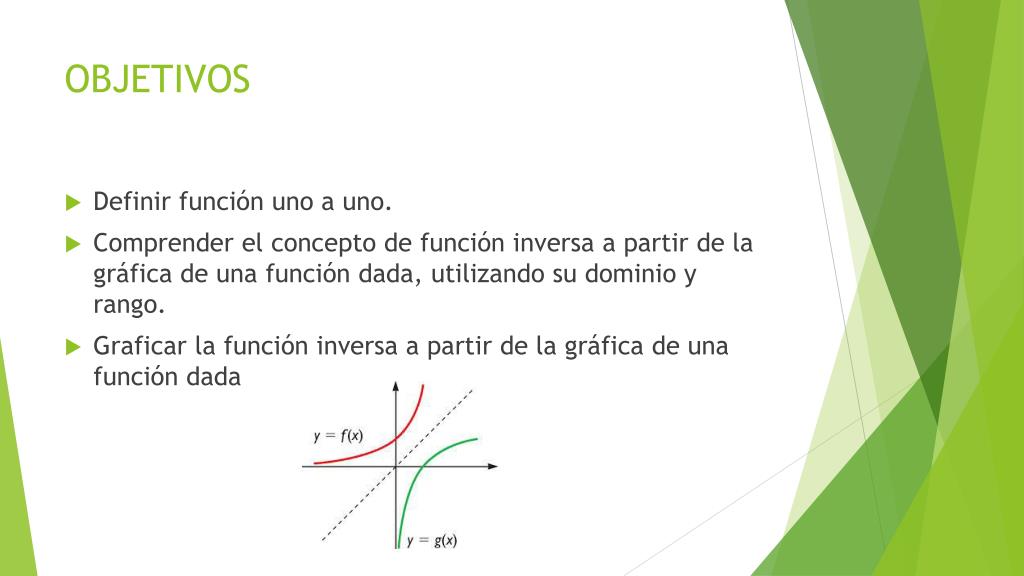 OBJETIVOS

Definir función uno a uno.

Comprender el concepto de función inversa a partir de la gráfica de una función dada, utilizando su dominio y rango.

Graficar la función inversa a partir de la gráfica de una función dada

$y = f(x)$

$y = g(x)$